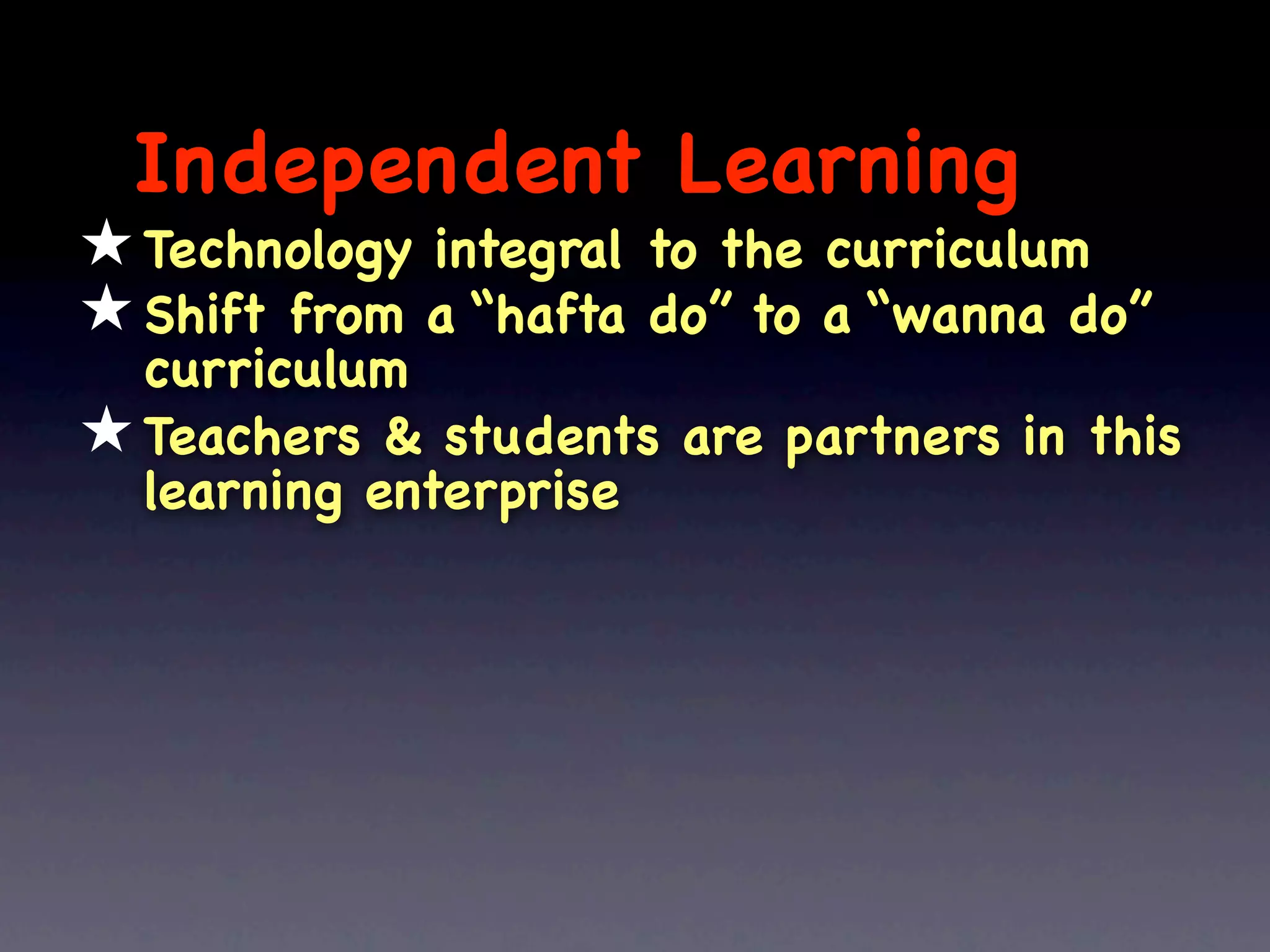 Independent Learning

★ Technology integral to the curriculum
★ Shift from a “hafta do” to a “wanna do” curriculum
★ Teachers & students are partners in this learning enterprise